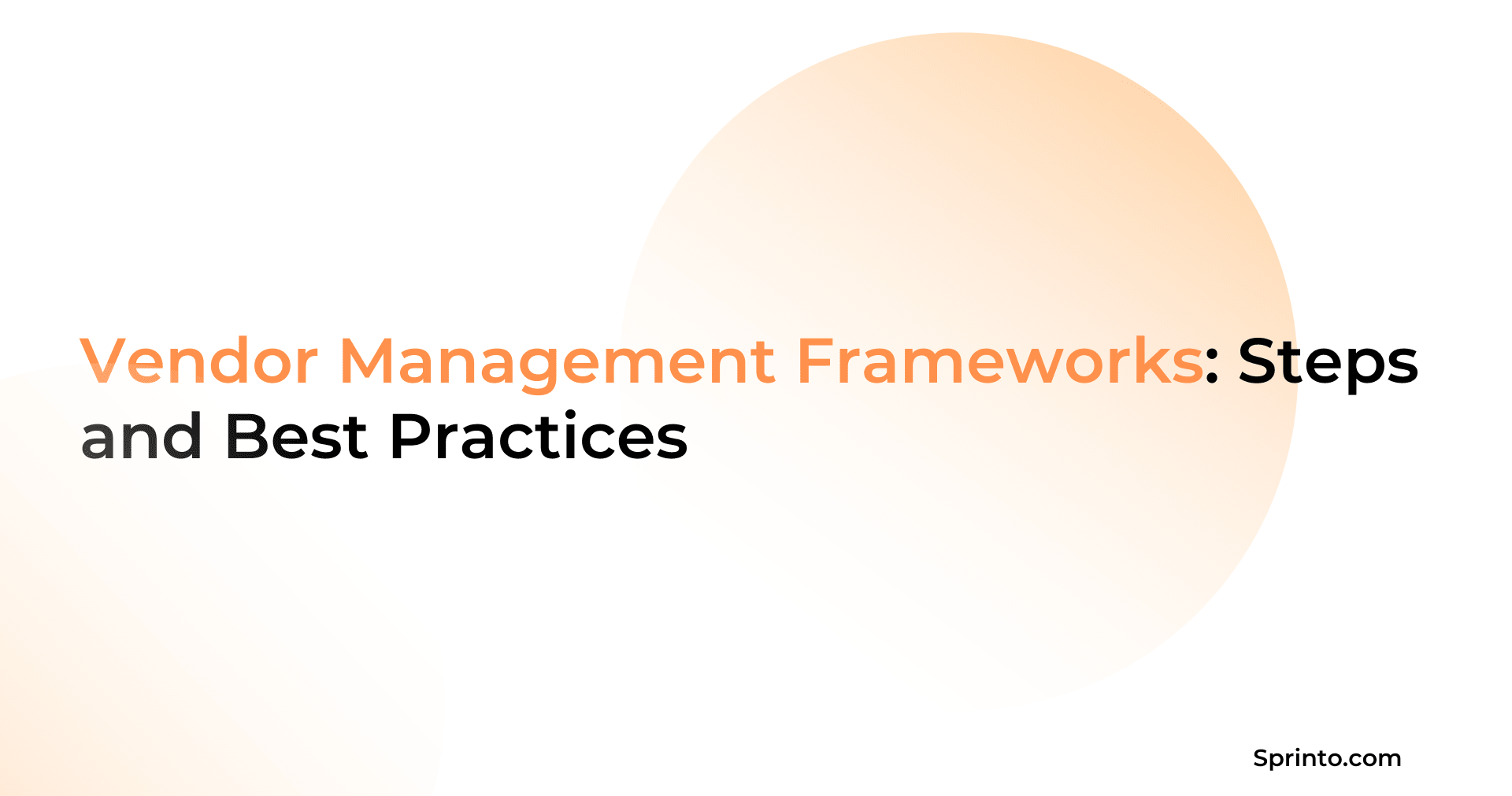 Vendor Management Frameworks: Steps and Best Practices

Sprinto.com